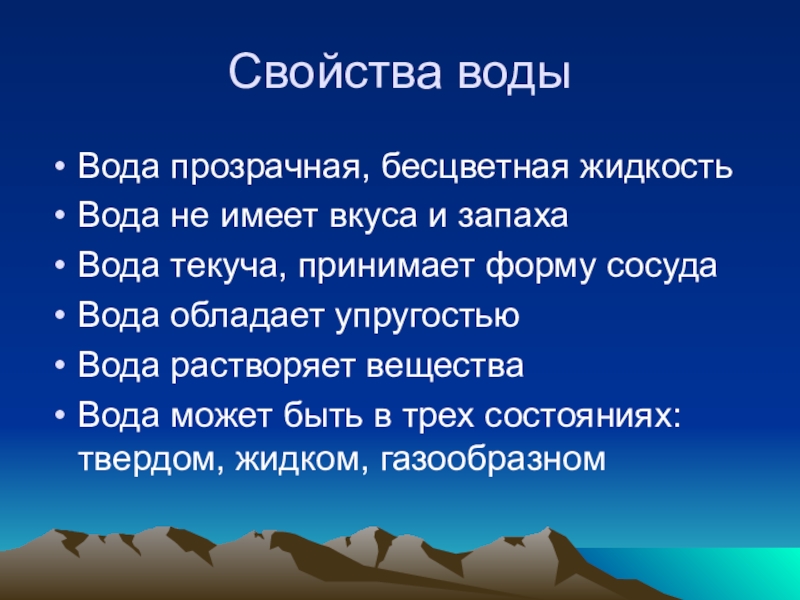 Свойства воды

• Вода прозрачная, бесцветная жидкость
• Вода не имеет вкуса и запаха
• Вода текуча, принимает форму сосуда
• Вода обладает упругостью
• Вода растворяет вещества
• Вода может быть в трех состояниях: твердом, жидком, газообразном